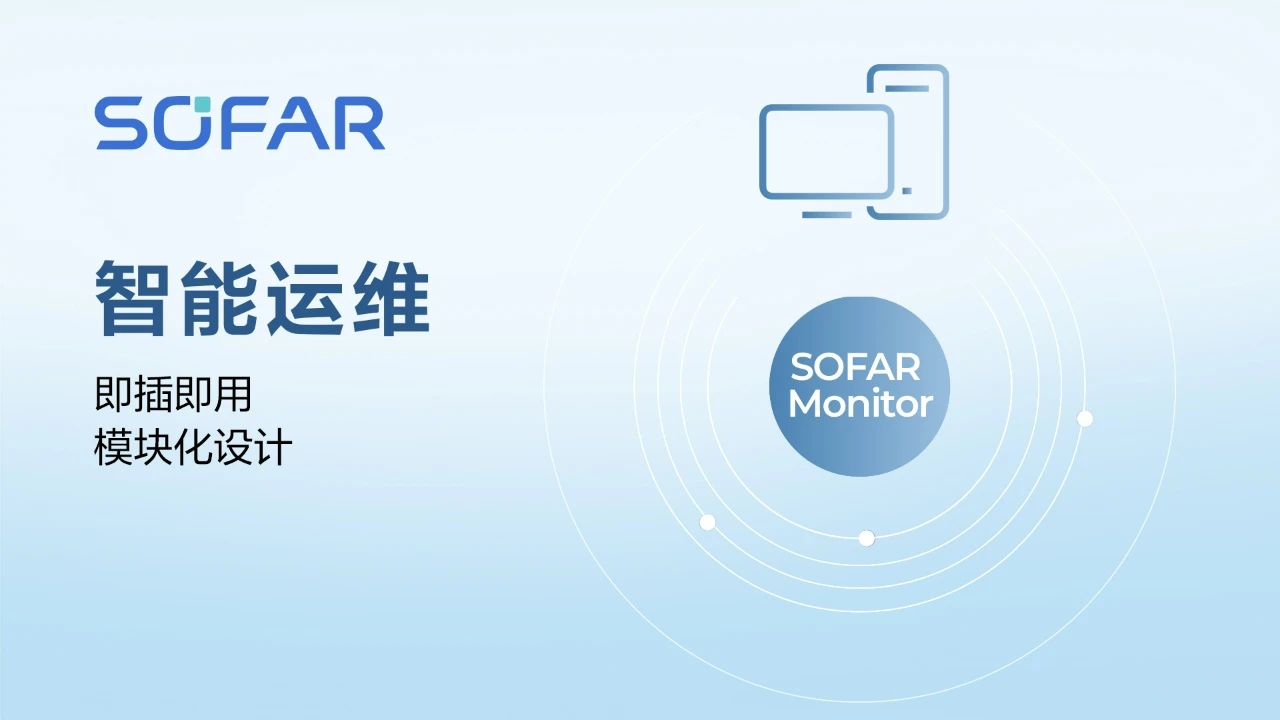 SOFAR

智能运维

即插即用
模块化设计

SOFAR Monitor